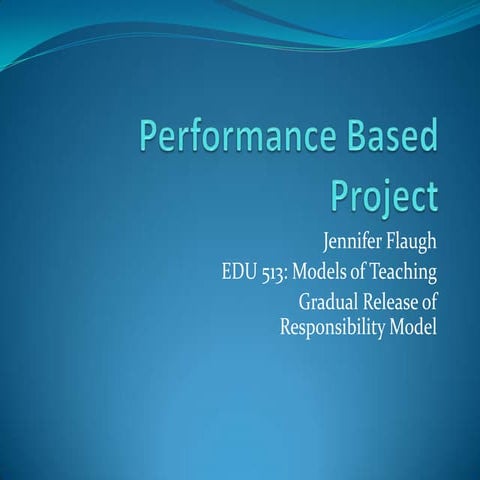 Performance Based Project

Jennifer Flaugh
EDU 513: Models of Teaching
Gradual Release of Responsibility Model